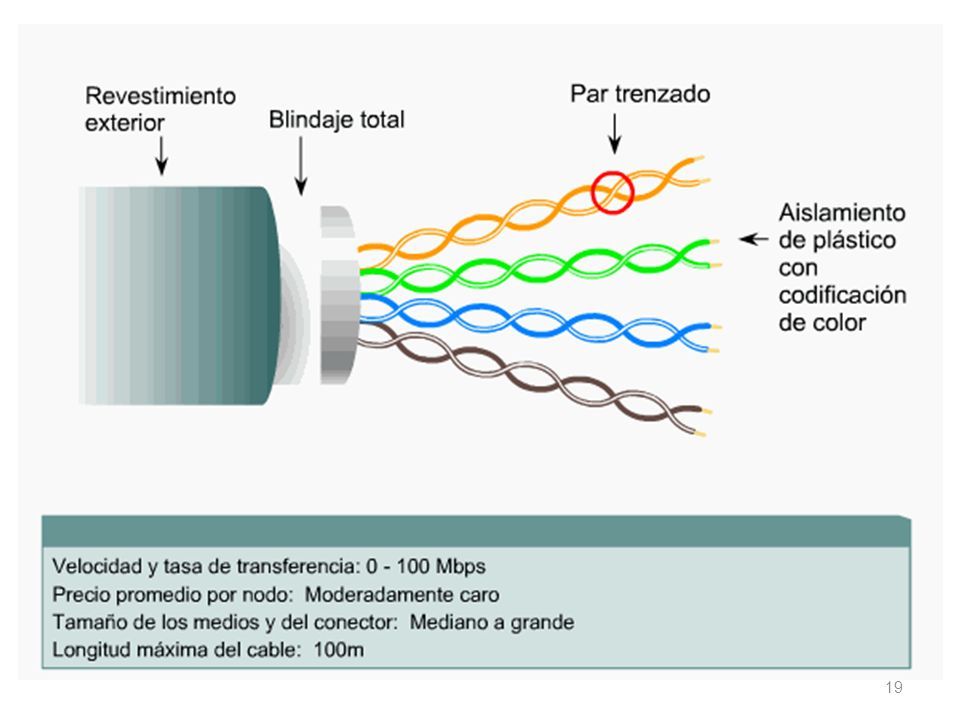 Revestimiento exterior

Blindaje total

Par trenzado

Aislamiento de plástico con codificación de color

Velocidad y tasa de transferencia: 0 - 100 Mbps
Precio promedio por nodo: Moderadamente caro
Tamaño de los medios y del conector: Mediano a grande
Longitud máxima del cable: 100m

19